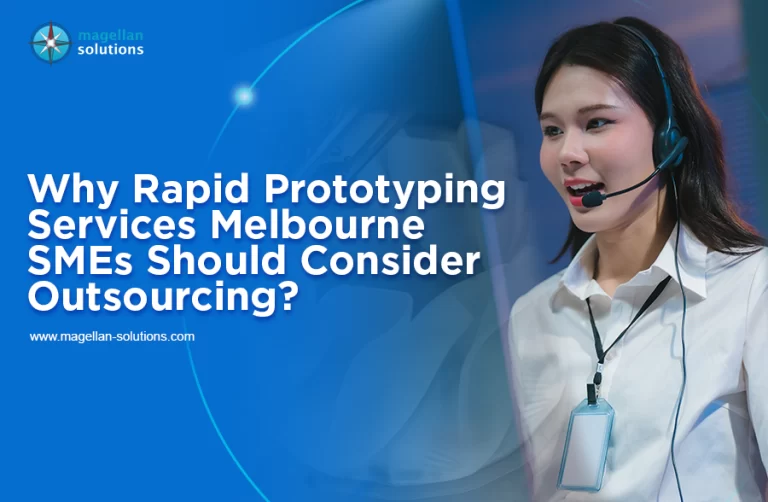 magellan solutions

Why Rapid Prototyping Services Melbourne SMEs Should Consider Outsourcing?

www.magellan-solutions.com